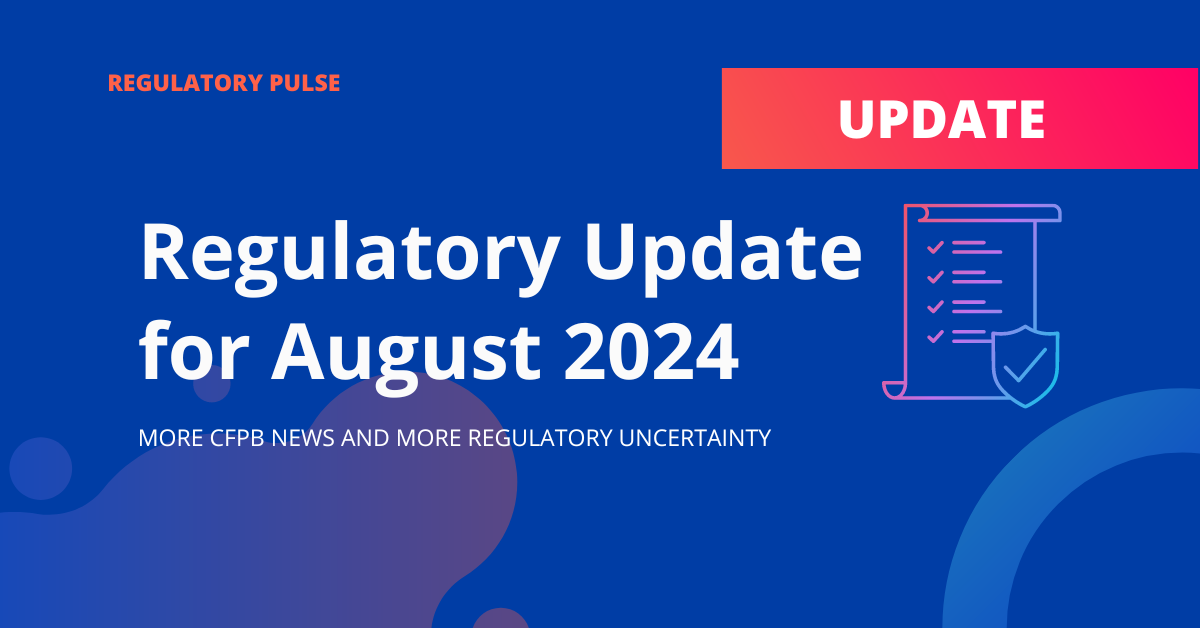 REGULATORY PULSE

UPDATE

Regulatory Update for August 2024

MORE CFPB NEWS AND MORE REGULATORY UNCERTAINTY